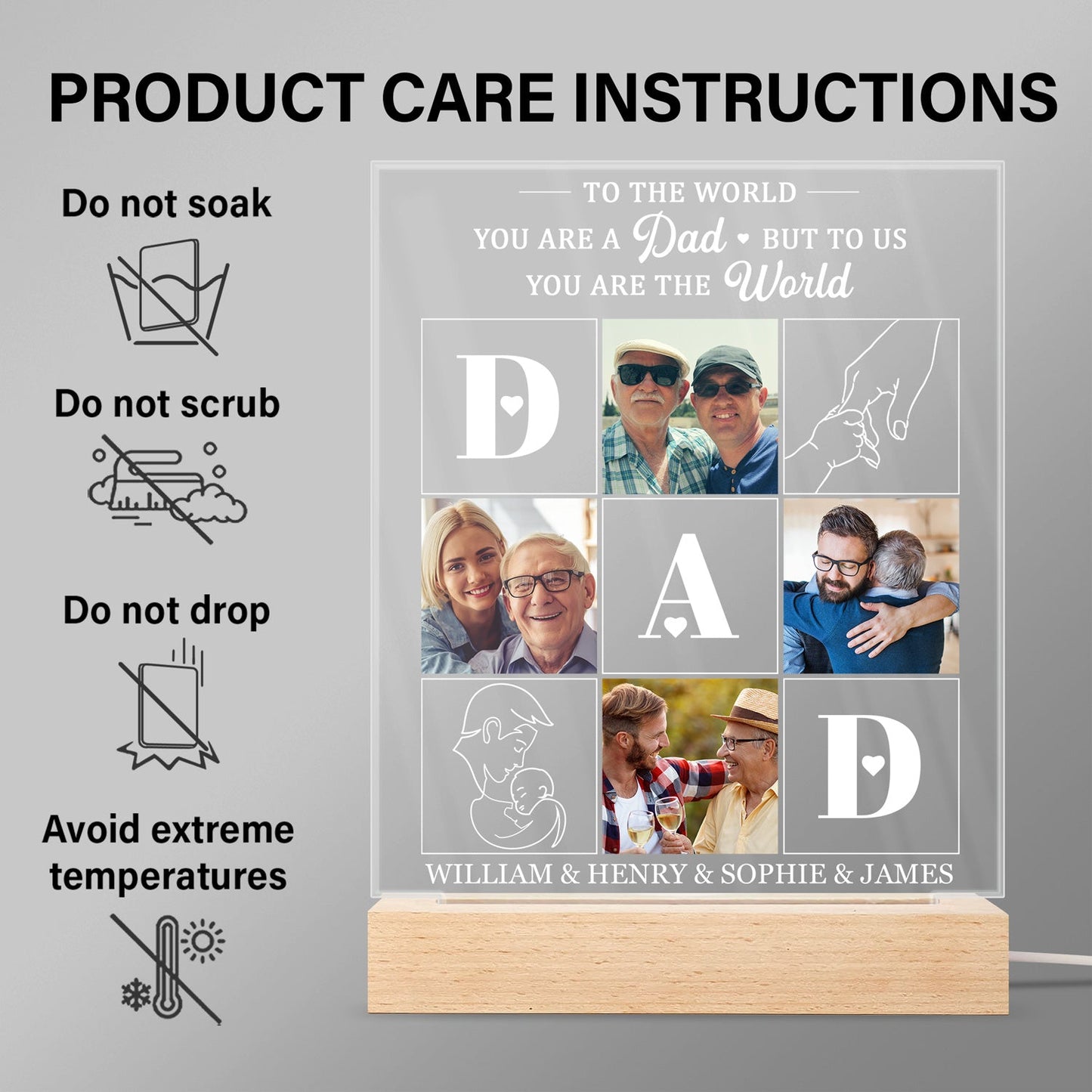 PRODUCT CARE INSTRUCTIONS

Do not soak

Do not scrub

Do not drop

Avoid extreme temperatures

TO THE WORLD
YOU ARE A Dad BUT TO US
YOU ARE THE World

D
A
D

WILLIAM & HENRY & SOPHIE & JAMES